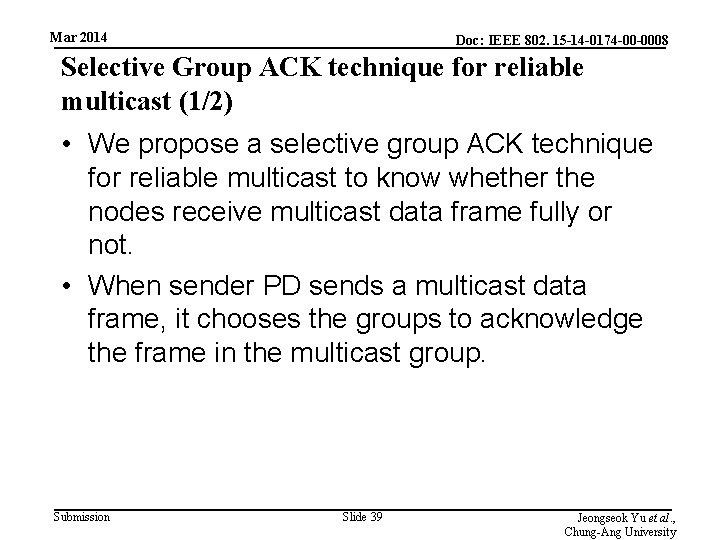 Mar 2014

Doc: IEEE 802. 15-14-0174-00-0008

Selective Group ACK technique for reliable multicast (1/2)

• We propose a selective group ACK technique for reliable multicast to know whether the nodes receive multicast data frame fully or not.

• When sender PD sends a multicast data frame, it chooses the groups to acknowledge the frame in the multicast group.

Submission

Slide 39

Jeongseok Yu et al., Chung-Ang University